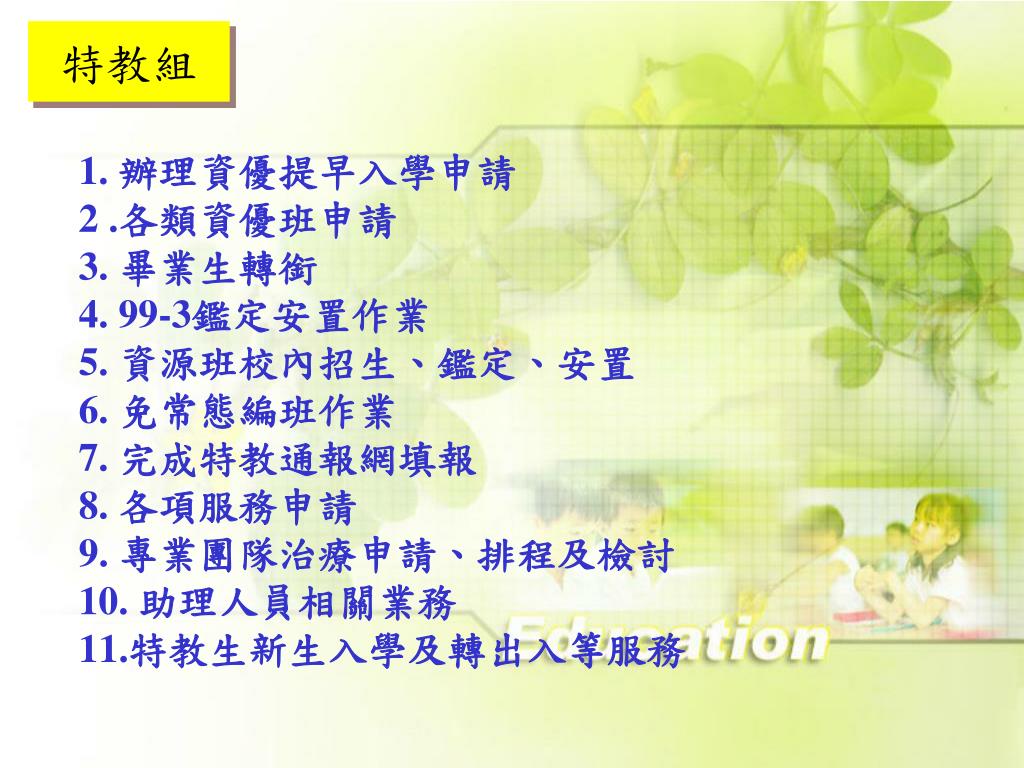 特教組

1. 辦理資優提早入學申請
2 .各類資優班申請
3. 畢業生轉銜
4. 99-3鑑定安置作業
5. 資源班校內招生、鑑定、安置
6. 免常態編班作業
7. 完成特教通報網填報
8. 各項服務申請
9. 專業團隊治療申請、排程及檢討
10. 助理人員相關業務
11.特教生新生入學及轉出入等服務

Education